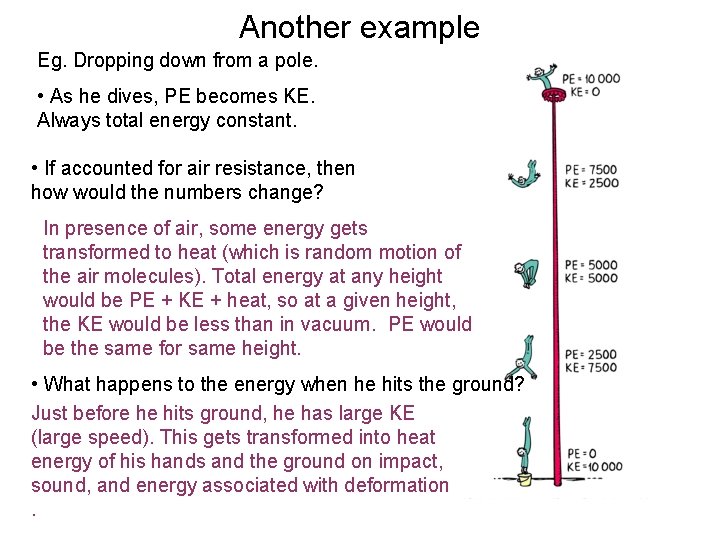 Another example

Eg. Dropping down from a pole.

• As he dives, PE becomes KE. Always total energy constant.

• If accounted for air resistance, then how would the numbers change?

In presence of air, some energy gets transformed to heat (which is random motion of the air molecules). Total energy at any height would be PE + KE + heat, so at a given height, the KE would be less than in vacuum. PE would be the same for same height.

• What happens to the energy when he hits the ground?

Just before he hits ground, he has large KE (large speed). This gets transformed into heat energy of his hands and the ground on impact, sound, and energy associated with deformation
.

PE = 10 000
KE = 0

PE = 7500
KE = 2500

PE = 5000
KE = 5000

PE = 2500
KE = 7500

PE = 0
KE = 10 000